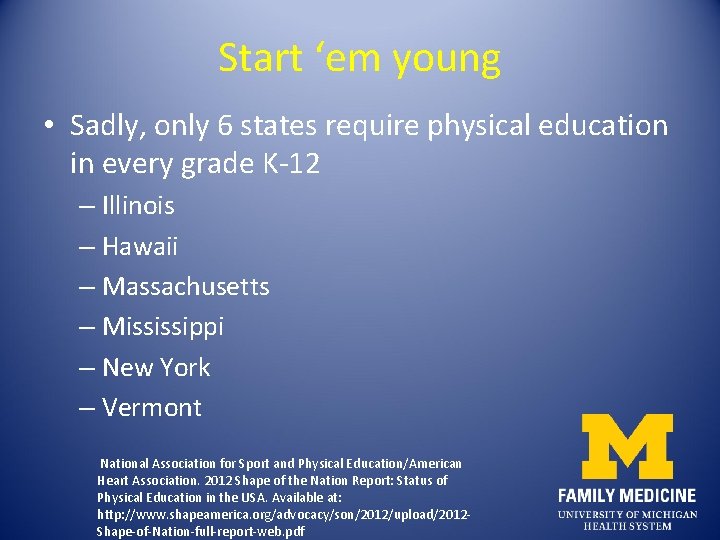 Start ‘em young

• Sadly, only 6 states require physical education in every grade K-12

– Illinois
– Hawaii
– Massachusetts
– Mississippi
– New York
– Vermont

National Association for Sport and Physical Education/American Heart Association. 2012 Shape of the Nation Report: Status of Physical Education in the USA. Available at: http://www.shapeamerica.org/advocacy/son/2012/upload/2012-Shape-of-Nation-full-report-web.pdf

M
FAMILY MEDICINE
UNIVERSITY OF MICHIGAN
HEALTH SYSTEM